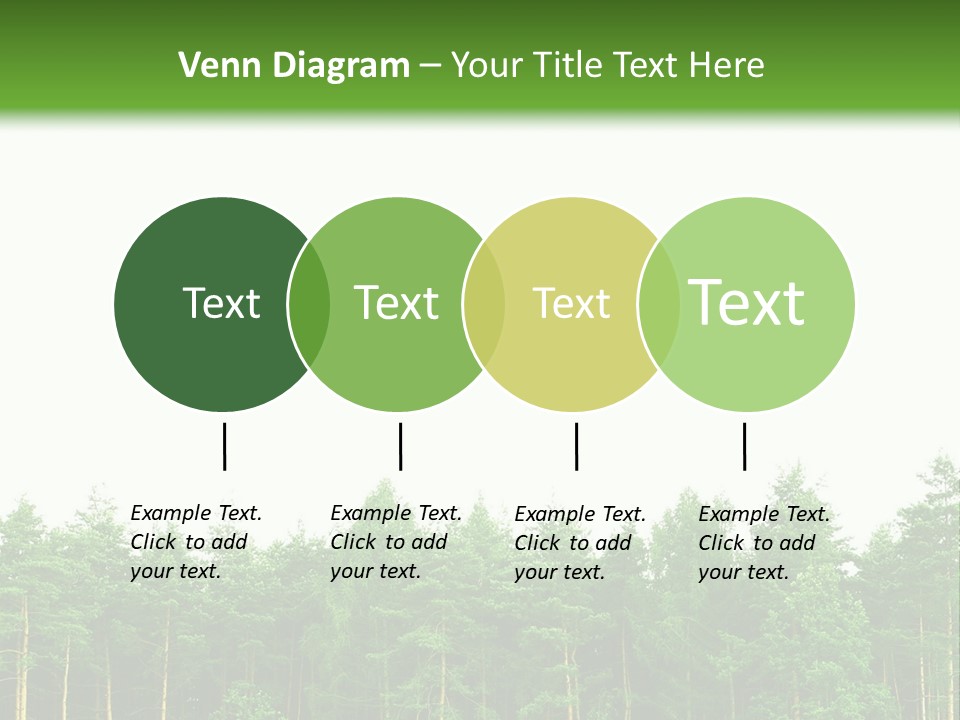 Venn Diagram – Your Title Text Here

Text

Text

Text

Text

Example Text. Click to add your text.

Example Text. Click to add your text.

Example Text. Click to add your text.

Example Text. Click to add your text.